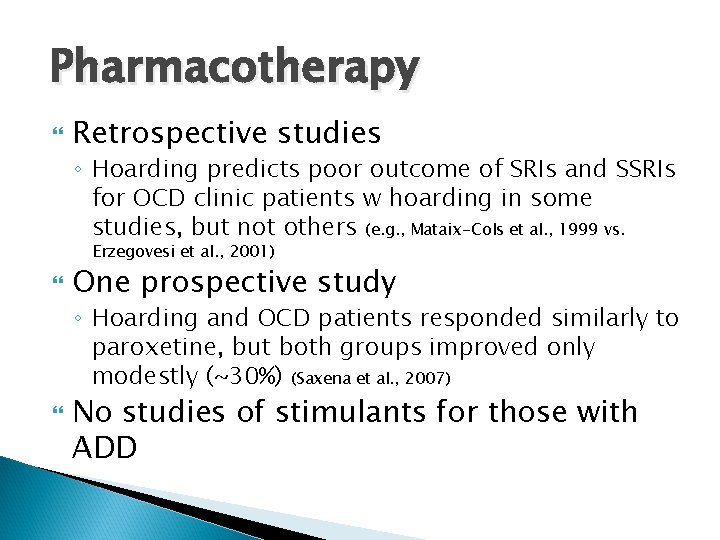 Pharmacotherapy

Retrospective studies

◦ Hoarding predicts poor outcome of SRIs and SSRIs for OCD clinic patients w hoarding in some studies, but not others (e.g., Mataix-Cols et al., 1999 vs. Erzegovesi et al., 2001)

One prospective study

◦ Hoarding and OCD patients responded similarly to paroxetine, but both groups improved only modestly (~30%) (Saxena et al., 2007)

No studies of stimulants for those with ADD